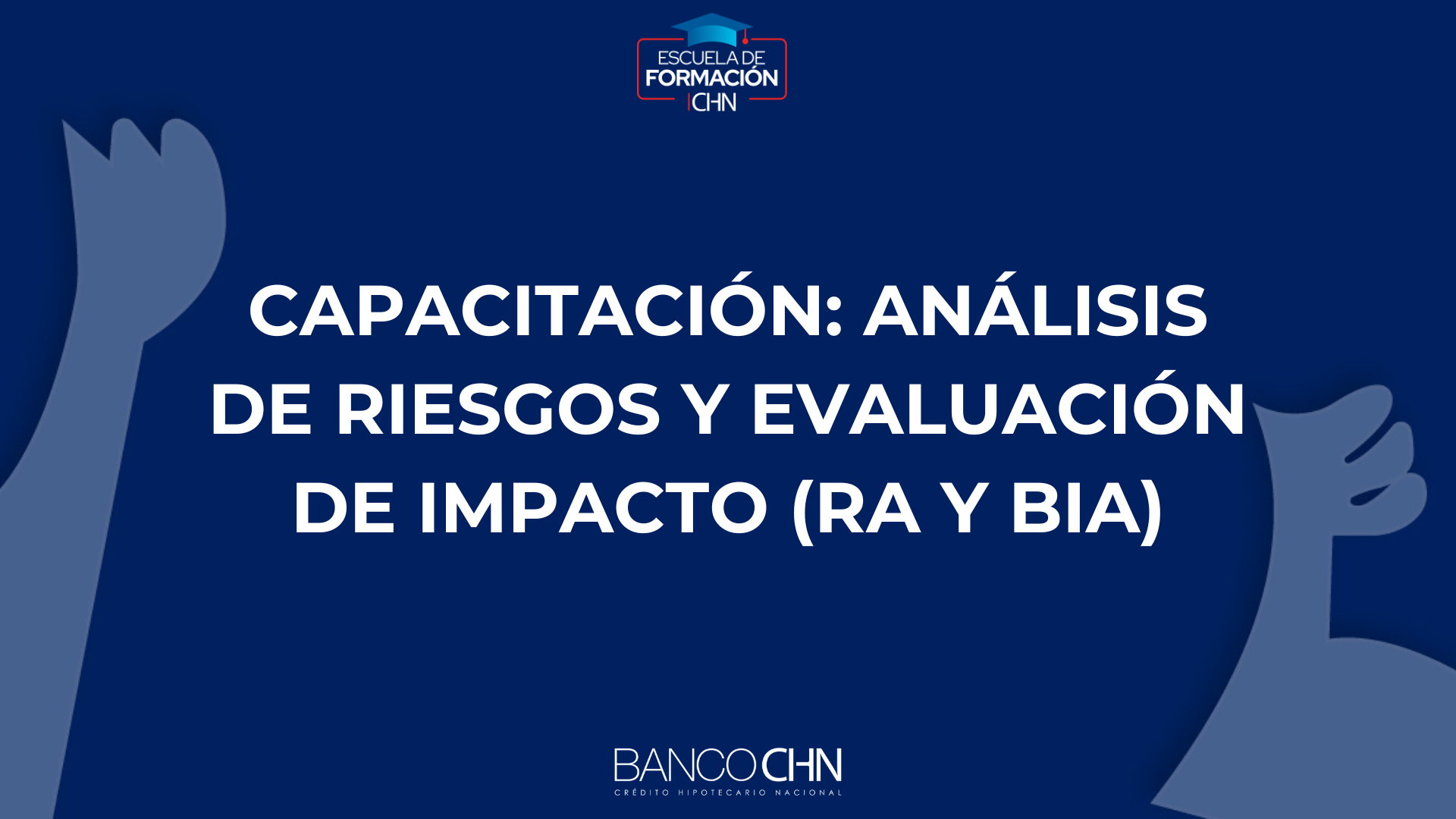 ESCUELA DE
FORMACIÓN
CHN

CAPACITACIÓN: ANÁLISIS DE RIESGOS Y EVALUACIÓN DE IMPACTO (RA Y BIA)

BANCO CHN
CRÉDITO HIPOTECARIO NACIONAL